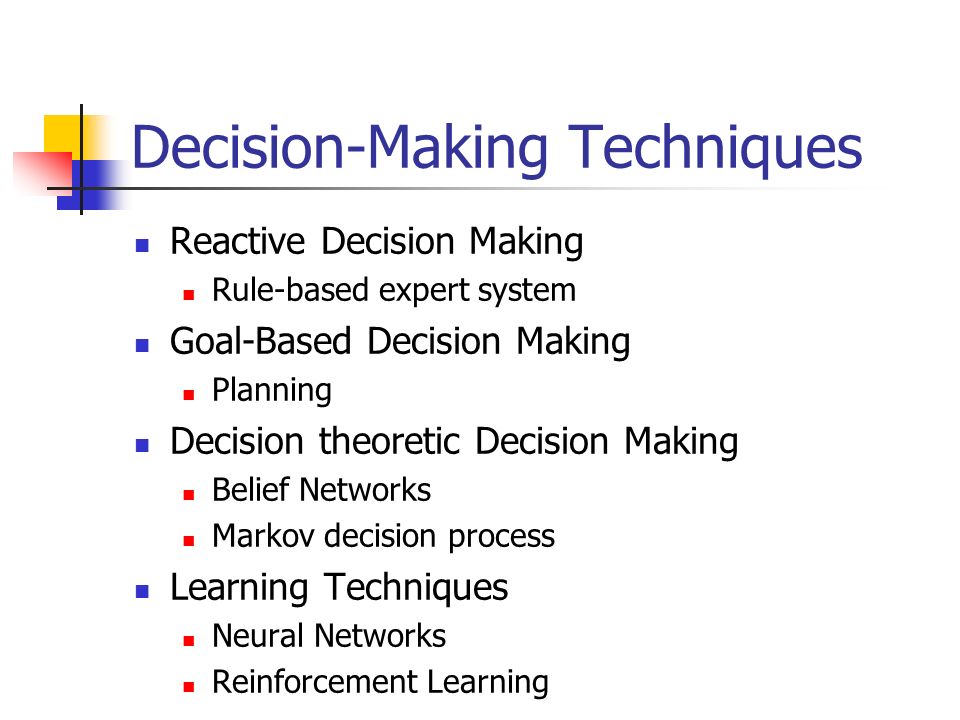 Decision-Making Techniques

- Reactive Decision Making
  - Rule-based expert system
- Goal-Based Decision Making
  - Planning
- Decision theoretic Decision Making
  - Belief Networks
  - Markov decision process
- Learning Techniques
  - Neural Networks
  - Reinforcement Learning